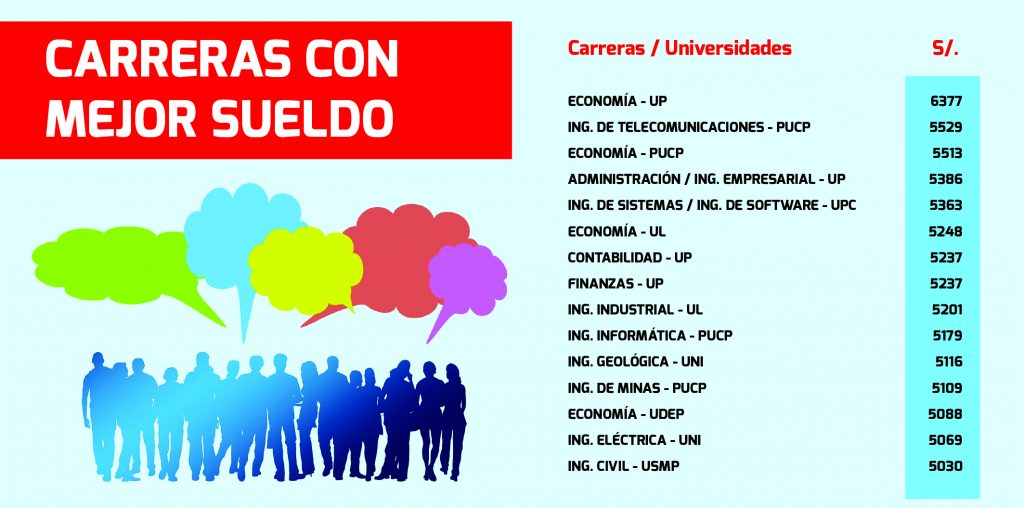 CARRERAS CON MEJOR SUELDO

| Carreras / Universidades | S/. |
|---|---|
| ECONOMÍA - UP | 6377 |
| ING. DE TELECOMUNICACIONES - PUCP | 5529 |
| ECONOMÍA - PUCP | 5513 |
| ADMINISTRACIÓN / ING. EMPRESARIAL - UP | 5386 |
| ING. DE SISTEMAS / ING. DE SOFTWARE - UPC | 5363 |
| ECONOMÍA - UL | 5248 |
| CONTABILIDAD - UP | 5237 |
| FINANZAS - UP | 5237 |
| ING. INDUSTRIAL - UL | 5201 |
| ING. INFORMÁTICA - PUCP | 5179 |
| ING. GEOLÓGICA - UNI | 5116 |
| ING. DE MINAS - PUCP | 5109 |
| ECONOMÍA - UDEP | 5088 |
| ING. ELÉCTRICA - UNI | 5069 |
| ING. CIVIL - USMP | 5030 |